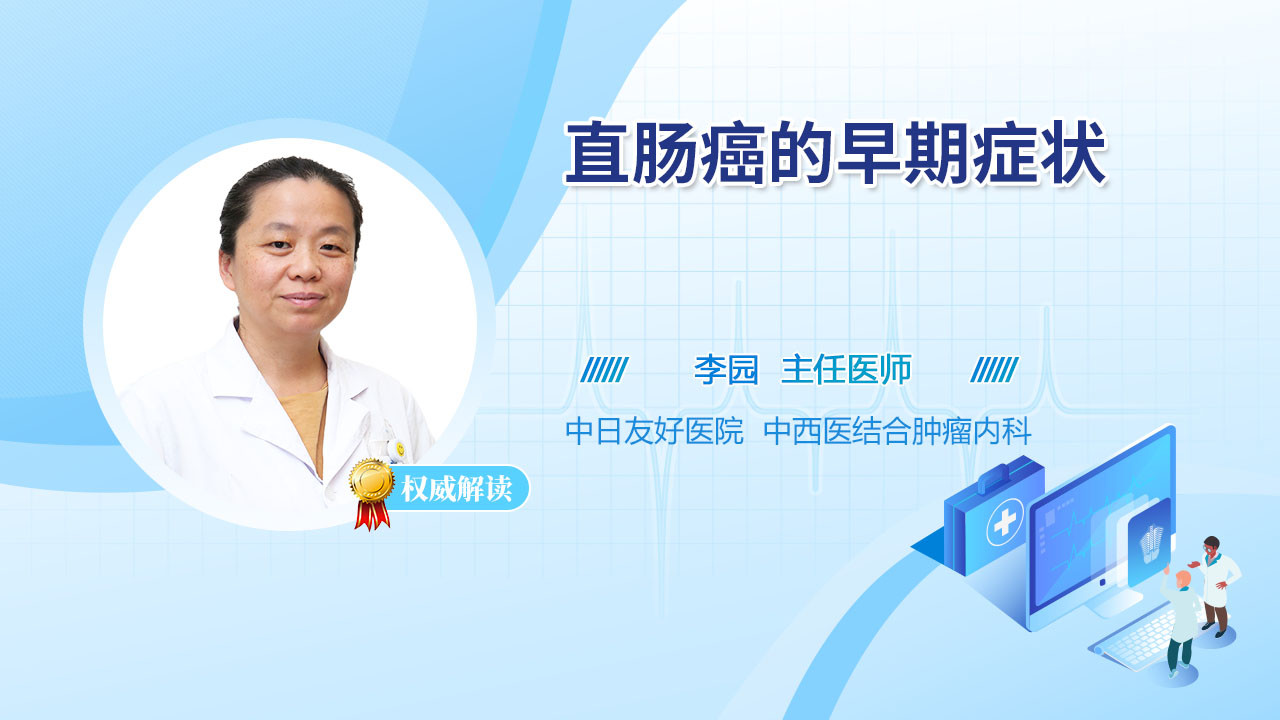 直肠癌的早期症状

李园 主任医师

中日友好医院 中西医结合肿瘤内科

权威解读